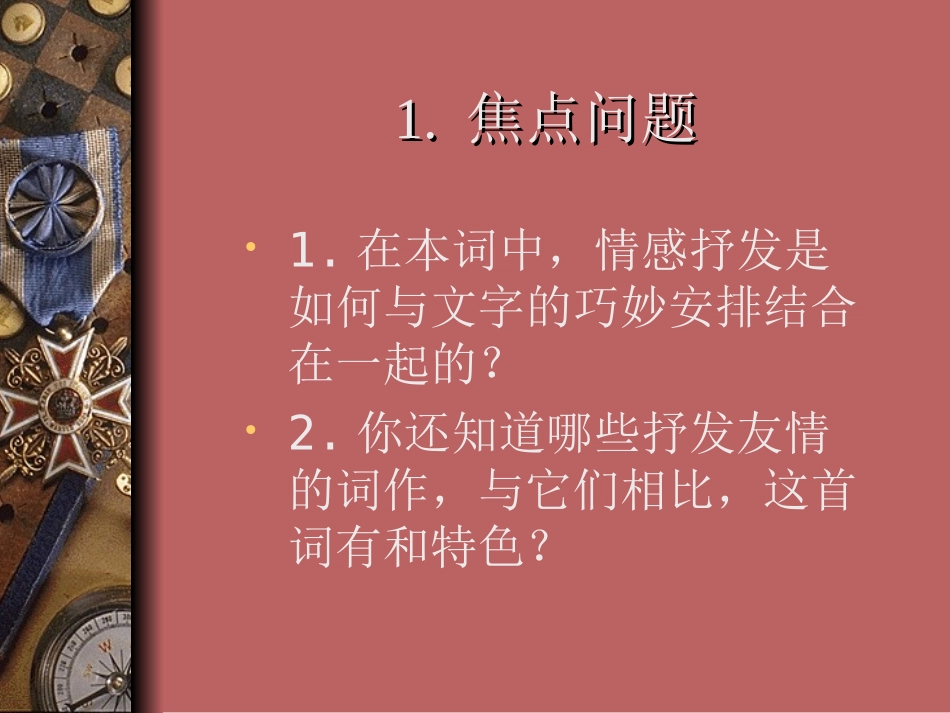 1. 焦点问题

• 1. 在本词中，情感抒发是如何与文字的巧妙安排结合在一起的？
• 2. 你还知道哪些抒发友情的词作，与它们相比，这首词有和特色？